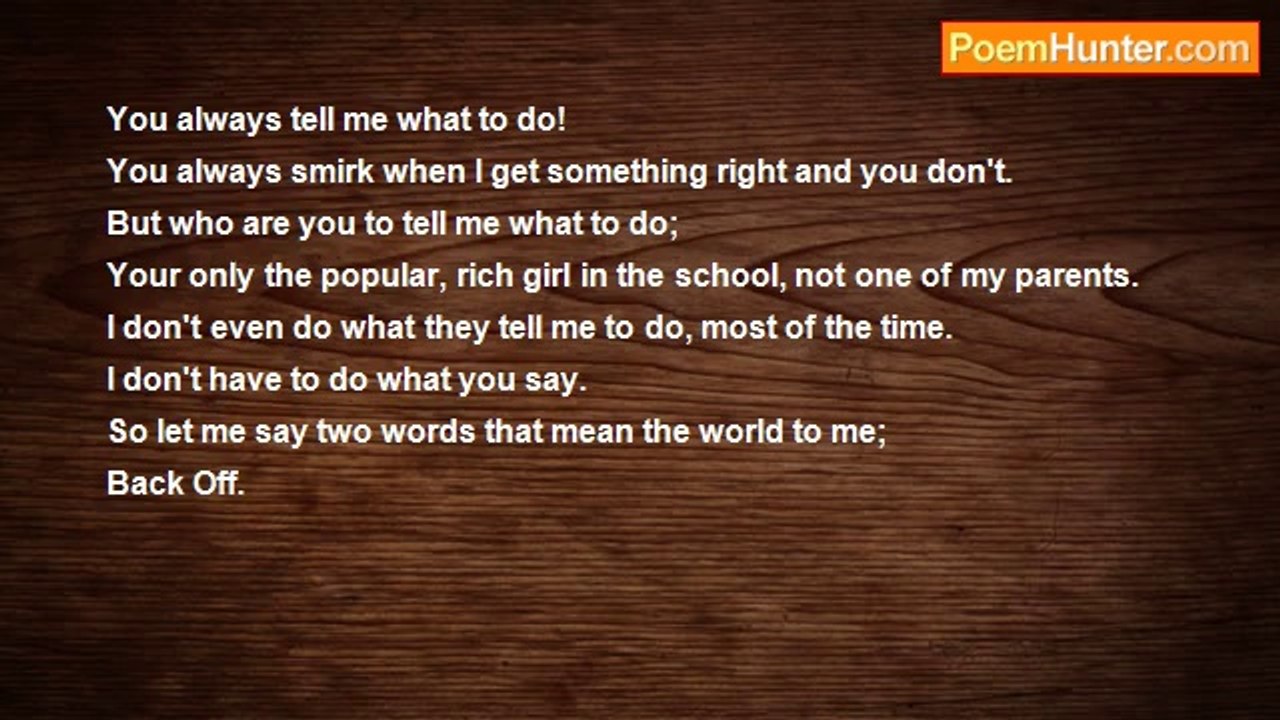 PoemHunter.com

You always tell me what to do!
You always smirk when I get something right and you don't.
But who are you to tell me what to do;
Your only the popular, rich girl in the school, not one of my parents.
I don't even do what they tell me to do, most of the time.
I don't have to do what you say.
So let me say two words that mean the world to me;
Back Off.